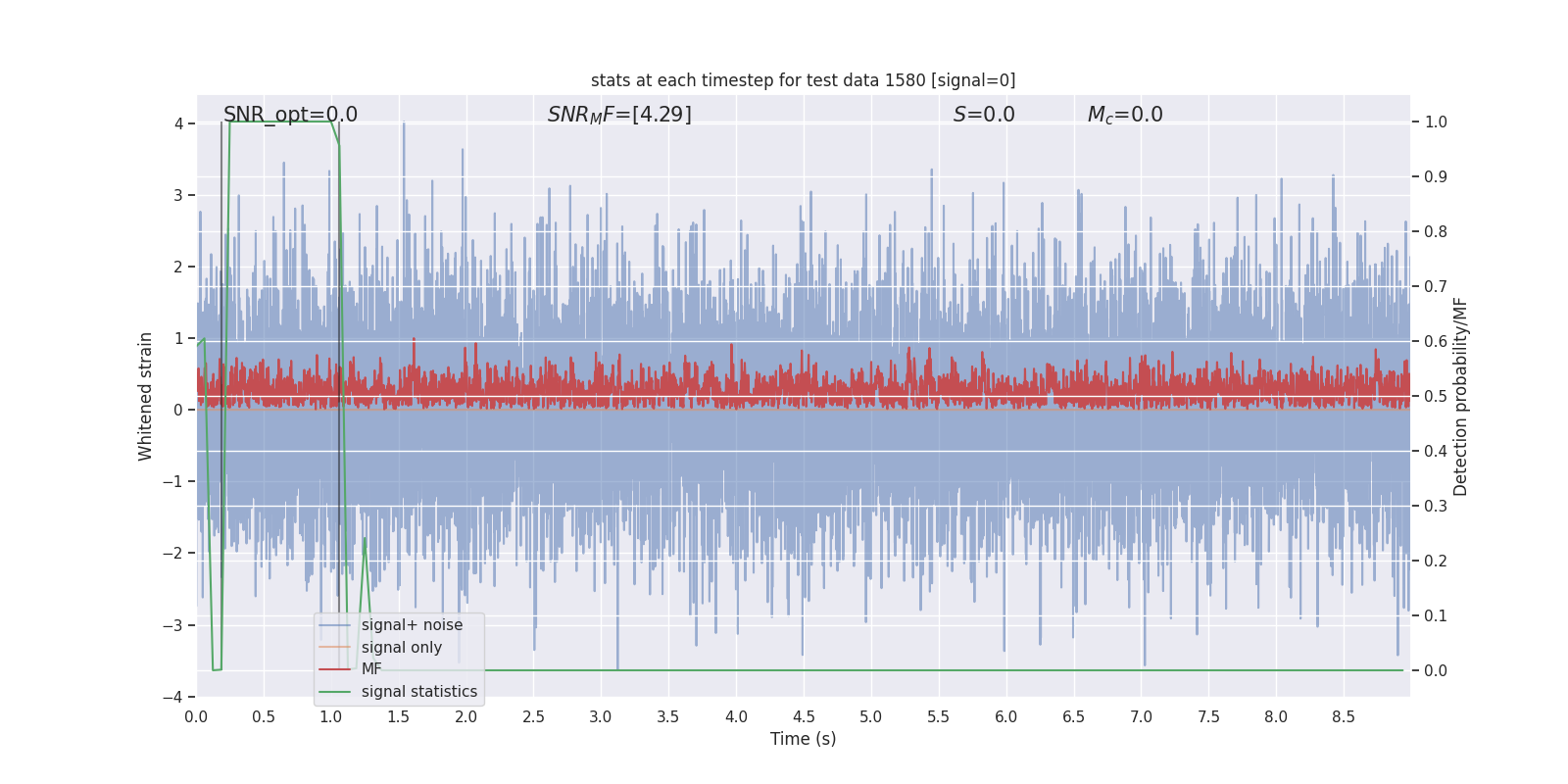 stats at each timestep for test data 1580 [signal=0]

SNR_opt=0.0

$SNR_MF$=[4.29]

$S$=0.0

$M_c$=0.0

Whitened strain

4
3
2
1
0
−1
−2
−3
−4

Detection probability/MF

1.0
0.9
0.8
0.7
0.6
0.5
0.4
0.3
0.2
0.1
0.0

signal+ noise
signal only
MF
signal statistics

0.0 0.5 1.0 1.5 2.0 2.5 3.0 3.5 4.0 4.5 5.0 5.5 6.0 6.5 7.0 7.5 8.0 8.5

Time (s)